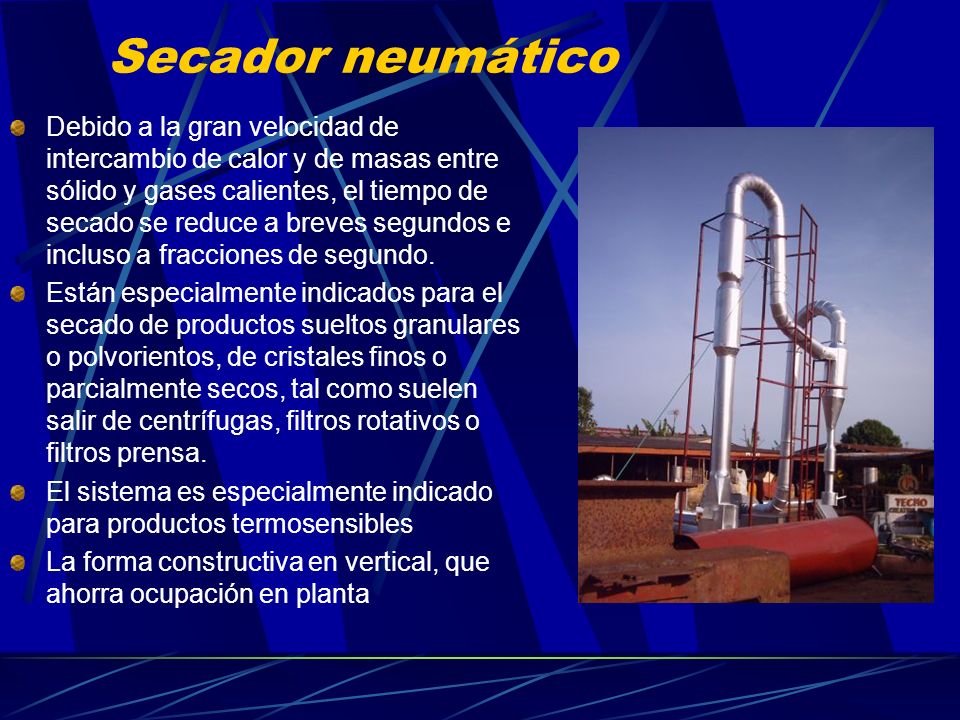 Secador neumático

Debido a la gran velocidad de intercambio de calor y de masas entre sólido y gases calientes, el tiempo de secado se reduce a breves segundos e incluso a fracciones de segundo.

Están especialmente indicados para el secado de productos sueltos granulares o polvorientos, de cristales finos o parcialmente secos, tal como suelen salir de centrífugas, filtros rotativos o filtros prensa.

El sistema es especialmente indicado para productos termosensibles

La forma constructiva en vertical, que ahorra ocupación en planta

TECHO